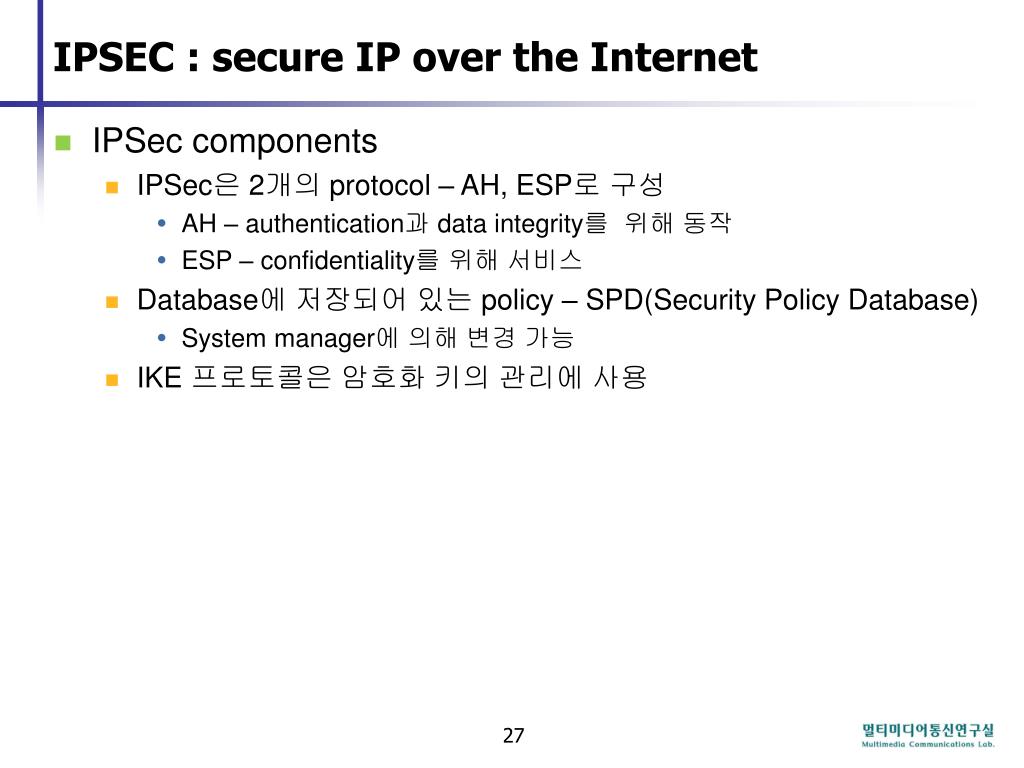 IPSEC : secure IP over the Internet

IPSec components

IPSec은 2개의 protocol – AH, ESP로 구성

AH – authentication과 data integrity를 위해 동작

ESP – confidentiality를 위해 서비스

Database에 저장되어 있는 policy – SPD(Security Policy Database)

System manager에 의해 변경 가능

IKE 프로토콜은 암호화 키의 관리에 사용

27

멀티미디어통신연구실
Multimedia Communications Lab.